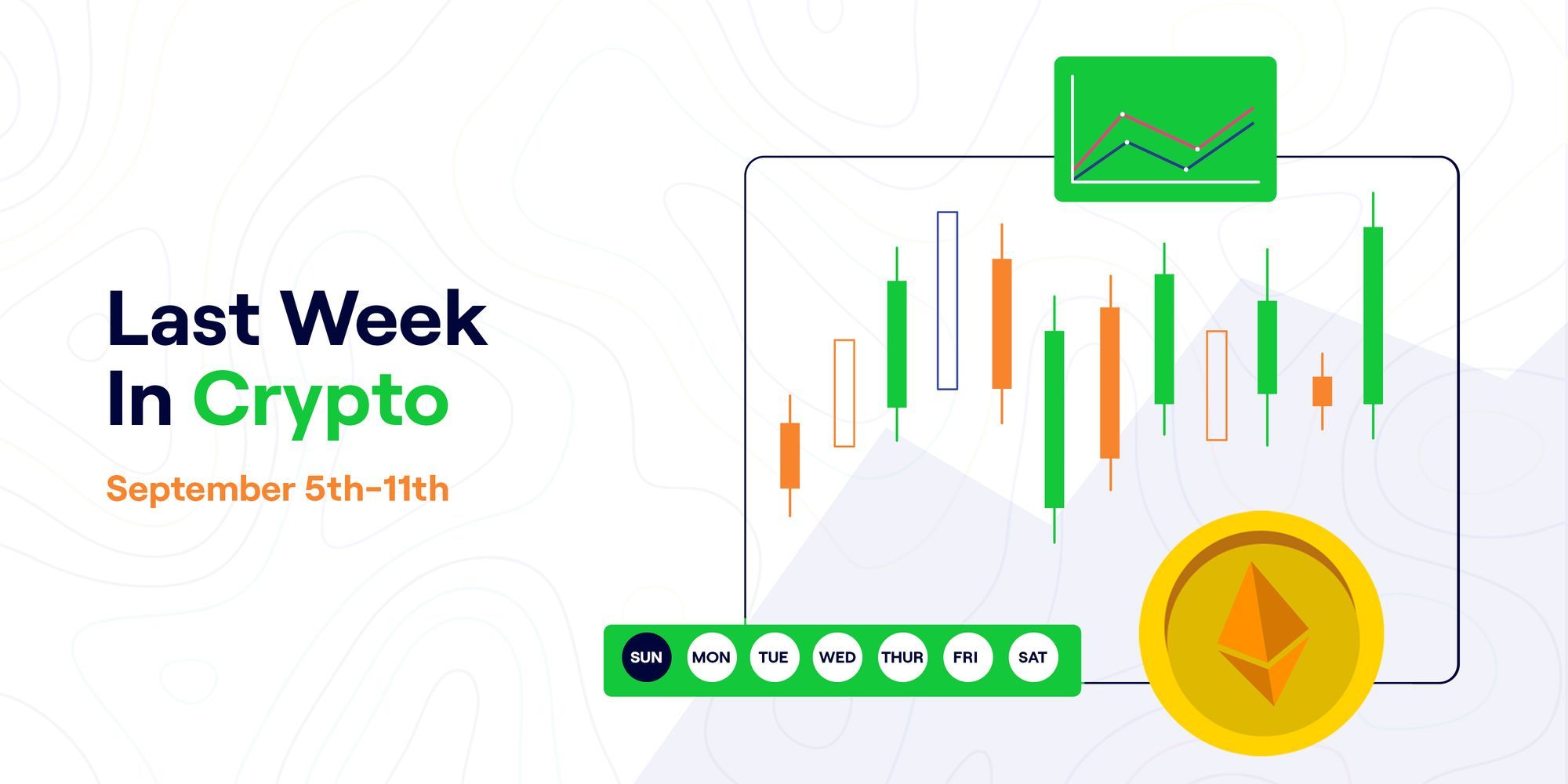 Last Week
In Crypto

September 5th-11th

SUN MON TUE WED THUR FRI SAT